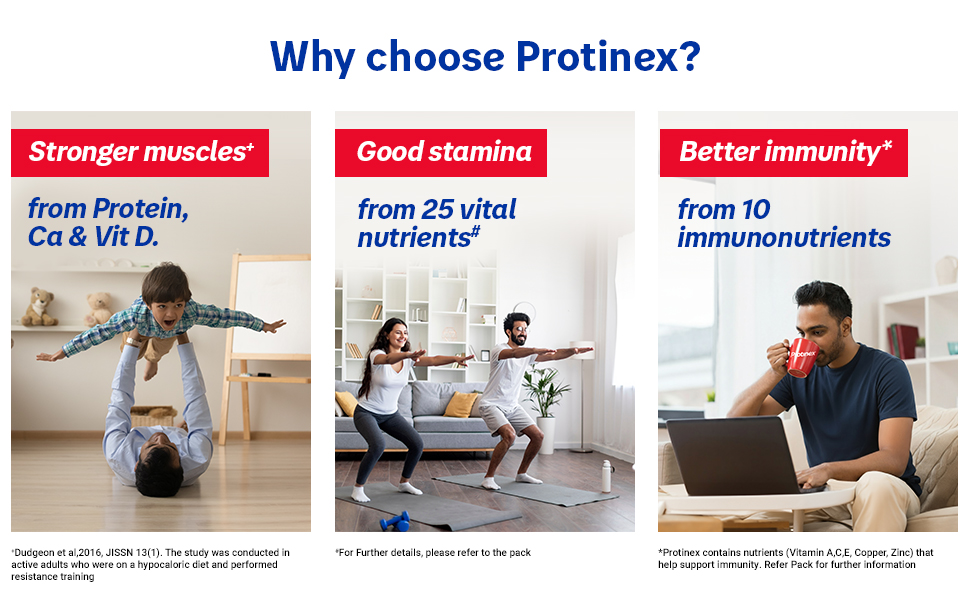 Why choose Protinex?

Stronger muscles⁺

from Protein, Ca & Vit D.

⁺Dudgeon et al,2016, JISSN 13(1). The study was conducted in active adults who were on a hypocaloric diet and performed resistance training

Good stamina

from 25 vital nutrients#

#For Further details, please refer to the pack

Better immunity*

from 10 immunonutrients

Protinex

*Protinex contains nutrients (Vitamin A,C,E, Copper, Zinc) that help support immunity. Refer Pack for further information